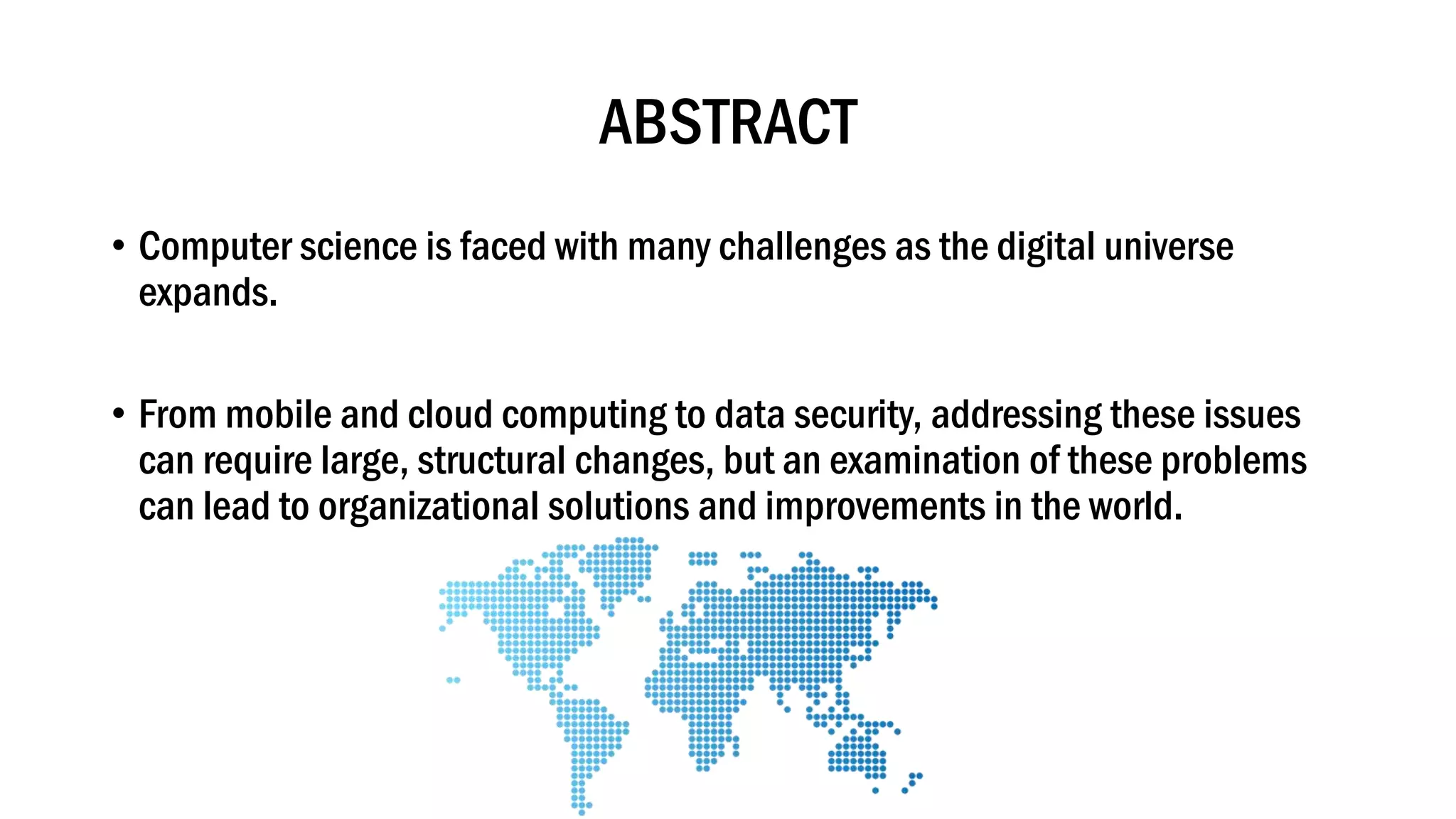 ABSTRACT

• Computer science is faced with many challenges as the digital universe expands.

• From mobile and cloud computing to data security, addressing these issues can require large, structural changes, but an examination of these problems can lead to organizational solutions and improvements in the world.